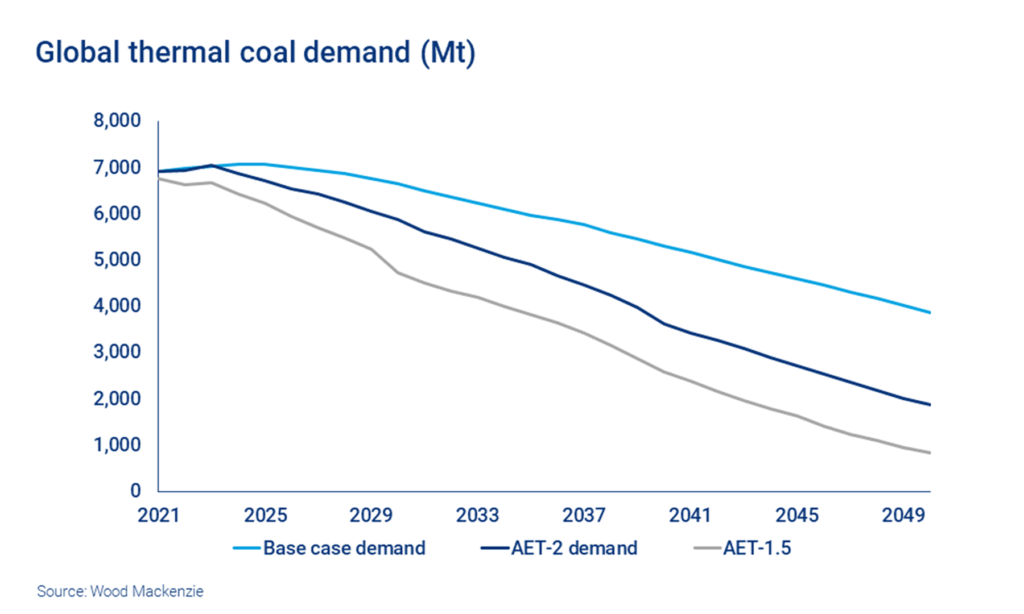 Global thermal coal demand (Mt)

8,000
7,000
6,000
5,000
4,000
3,000
2,000
1,000
0

2021 2025 2029 2033 2037 2041 2045 2049

Base case demand
AET-2 demand
AET-1.5

Source: Wood Mackenzie